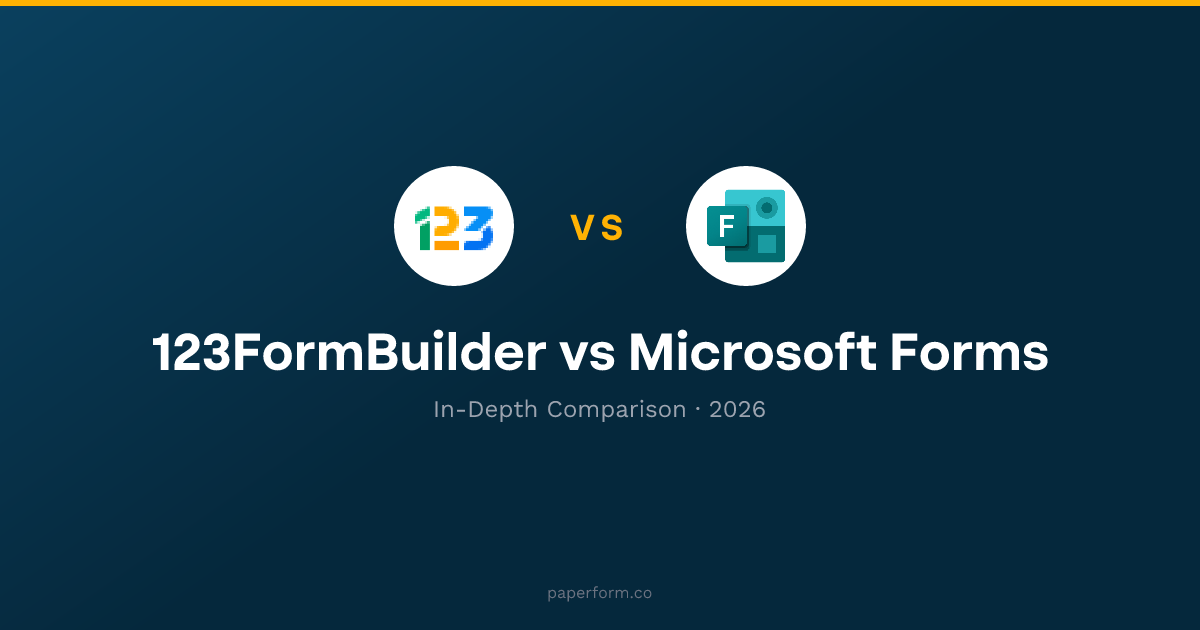 123

VS

F

123FormBuilder vs Microsoft Forms

In-Depth Comparison · 2026

paperform.co